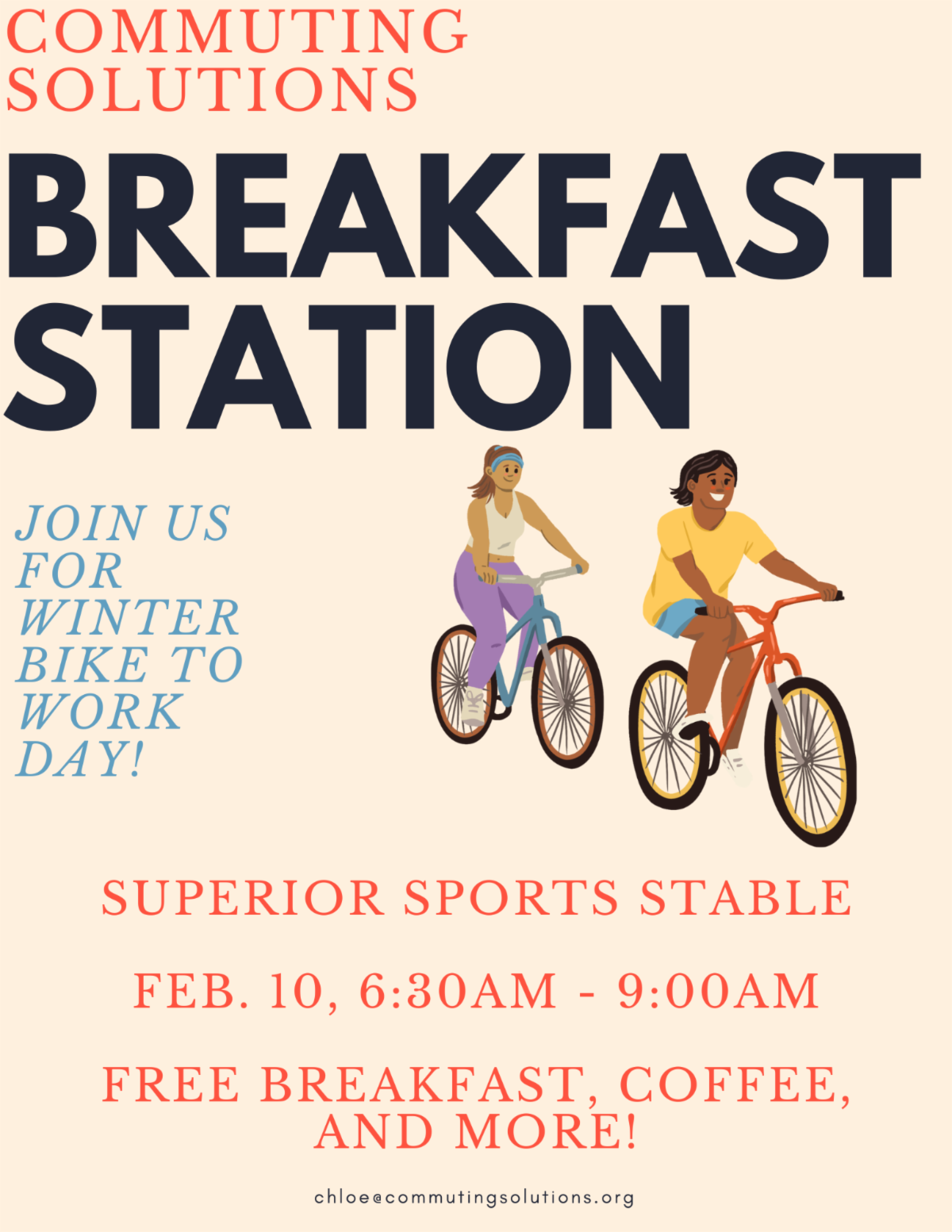 COMMUTING SOLUTIONS

BREAKFAST STATION

JOIN US FOR WINTER BIKE TO WORK DAY!

SUPERIOR SPORTS STABLE

FEB. 10, 6:30AM - 9:00AM

FREE BREAKFAST, COFFEE, AND MORE!

chloe@commutingsolutions.org